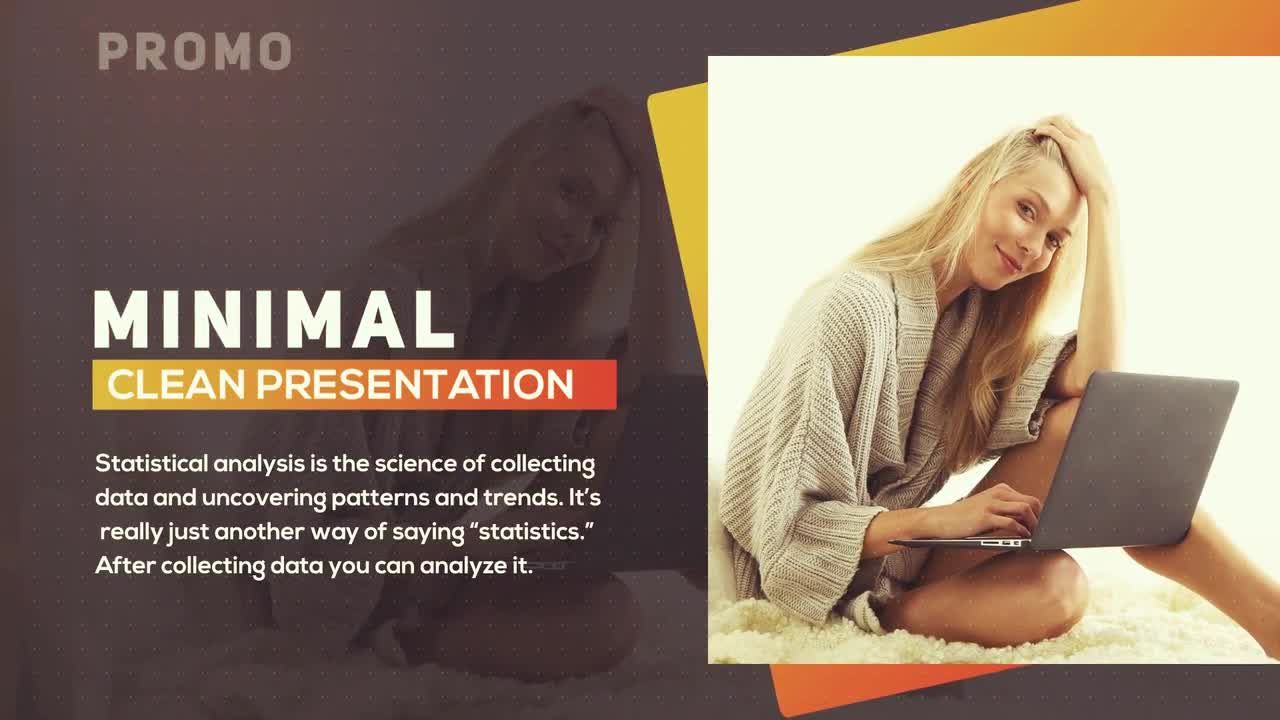 PROMO

MINIMAL

CLEAN PRESENTATION

Statistical analysis is the science of collecting data and uncovering patterns and trends. It's really just another way of saying "statistics." After collecting data you can analyze it.